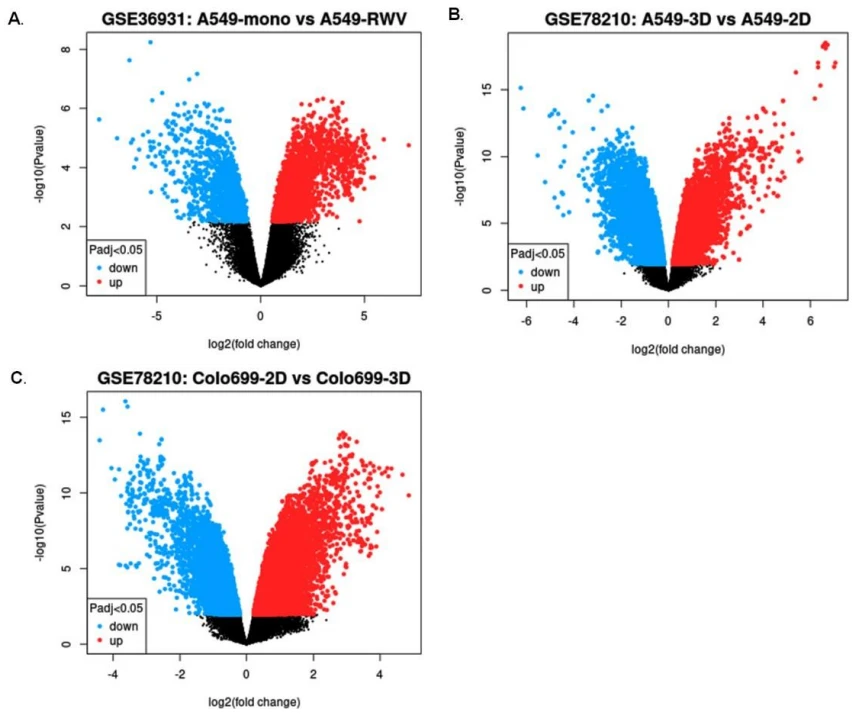 A.

GSE36931: A549-mono vs A549-RWV

-log10(Pvalue)

8
6
4
2
0

Padj<0.05
down
up

-5
0
5

log2(fold change)

B.

GSE78210: A549-3D vs A549-2D

-log10(Pvalue)

15
10
5
0

Padj<0.05
down
up

-6
-4
-2
0
2
4
6

log2(fold change)

C.

GSE78210: Colo699-2D vs Colo699-3D

-log10(Pvalue)

15
10
5
0

Padj<0.05
down
up

-4
-2
0
2
4

log2(fold change)